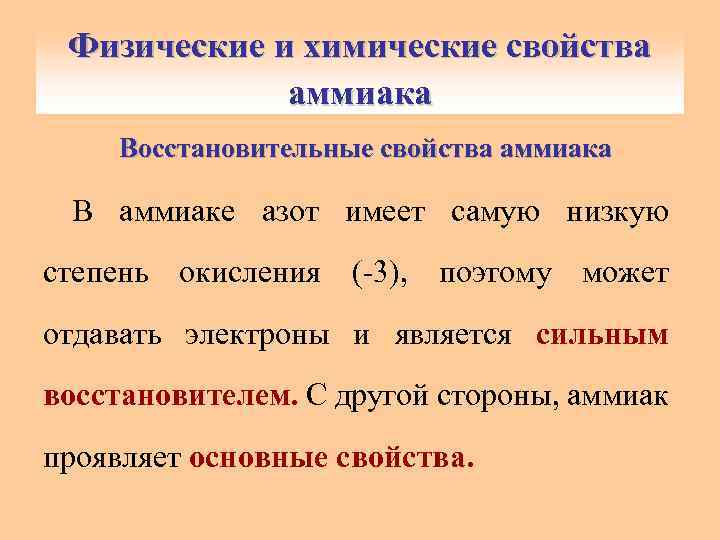 Физические и химические свойства аммиака

Восстановительные свойства аммиака

В аммиаке азот имеет самую низкую степень окисления (-3), поэтому может отдавать электроны и является сильным восстановителем. С другой стороны, аммиак проявляет основные свойства.